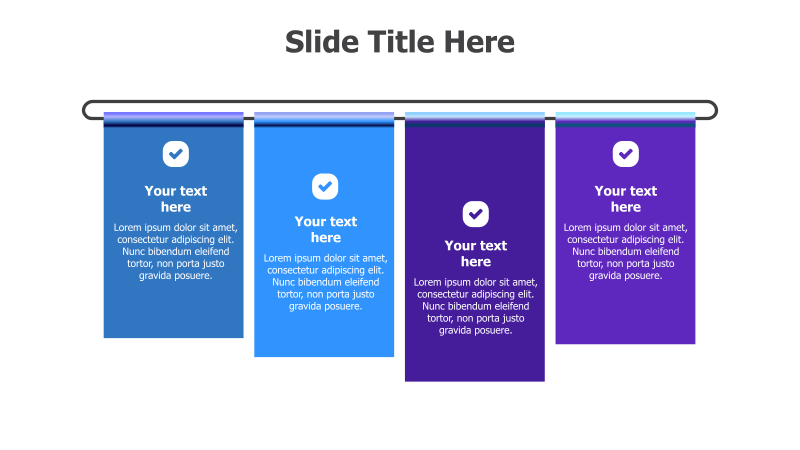 Slide Title Here

Your text here

Lorem ipsum dolor sit amet, consectetur adipiscing elit. Nunc bibendum eleifend tortor, non porta justo gravida posuere.

Your text here

Lorem ipsum dolor sit amet, consectetur adipiscing elit. Nunc bibendum eleifend tortor, non porta justo gravida posuere.

Your text here

Lorem ipsum dolor sit amet, consectetur adipiscing elit. Nunc bibendum eleifend tortor, non porta justo gravida posuere.

Your text here

Lorem ipsum dolor sit amet, consectetur adipiscing elit. Nunc bibendum eleifend tortor, non porta justo gravida posuere.